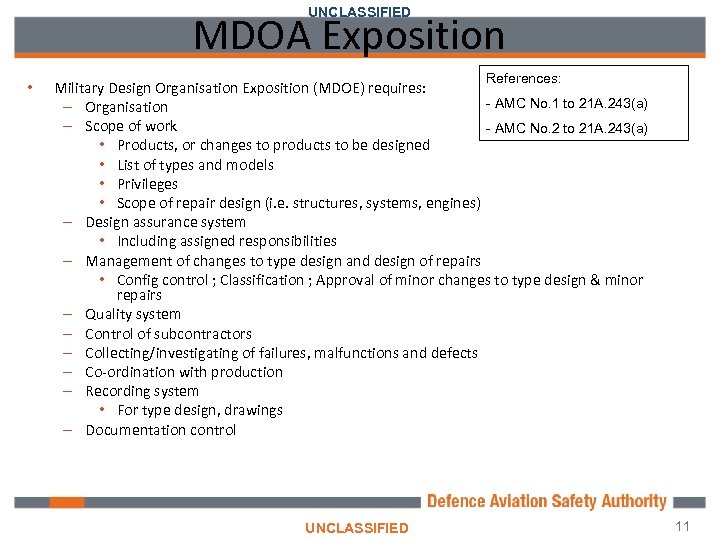 UNCLASSIFIED

MDOA Exposition

References:
- AMC No.1 to 21A.243(a)
- AMC No.2 to 21A.243(a)

• Military Design Organisation Exposition (MDOE) requires:
– Organisation
– Scope of work
• Products, or changes to products to be designed
• List of types and models
• Privileges
• Scope of repair design (i.e. structures, systems, engines)
– Design assurance system
• Including assigned responsibilities
– Management of changes to type design and design of repairs
• Config control ; Classification ; Approval of minor changes to type design & minor repairs
– Quality system
– Control of subcontractors
– Collecting/investigating of failures, malfunctions and defects
– Co-ordination with production
– Recording system
• For type design, drawings
– Documentation control

Defence Aviation Safety Authority

UNCLASSIFIED

11